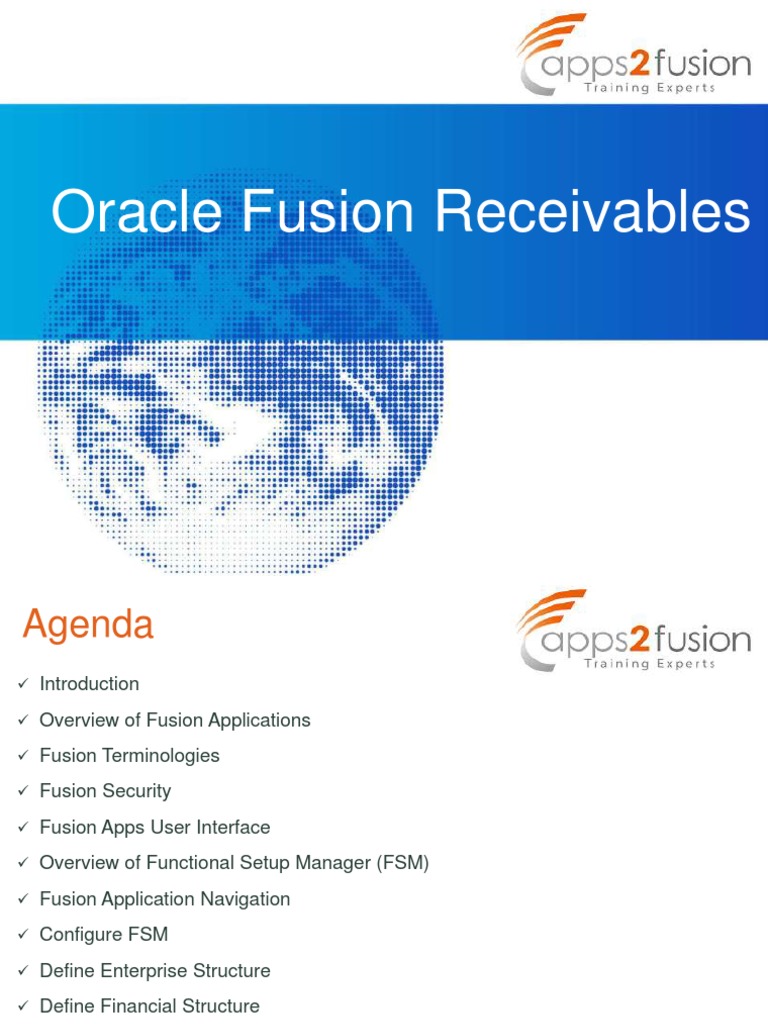 apps2fusion
Training Experts

Oracle Fusion Receivables

Agenda

apps2fusion
Training Experts

✓ Introduction
✓ Overview of Fusion Applications
✓ Fusion Terminologies
✓ Fusion Security
✓ Fusion Apps User Interface
✓ Overview of Functional Setup Manager (FSM)
✓ Fusion Application Navigation
✓ Configure FSM
✓ Define Enterprise Structure
✓ Define Financial Structure